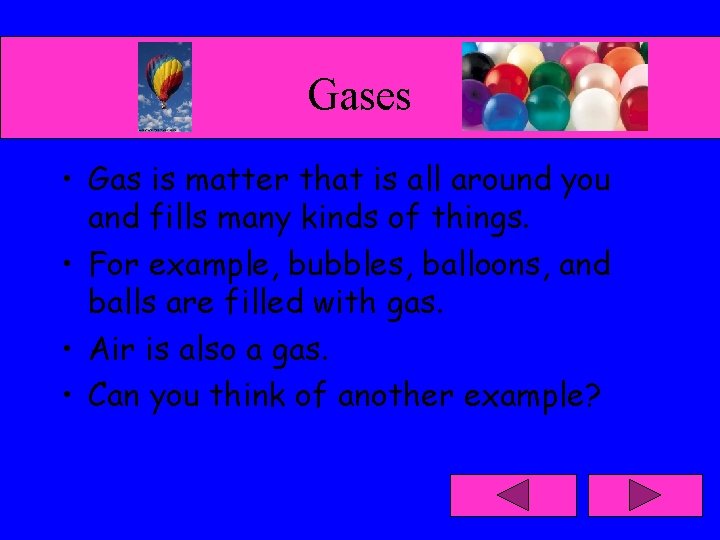 Gases

• Gas is matter that is all around you and fills many kinds of things.
• For example, bubbles, balloons, and balls are filled with gas.
• Air is also a gas.
• Can you think of another example?